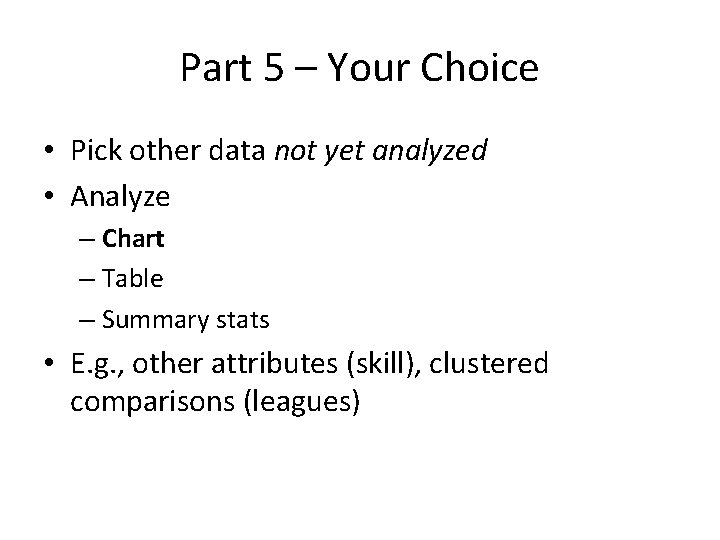 Part 5 – Your Choice

• Pick other data not yet analyzed
• Analyze
– Chart
– Table
– Summary stats
• E.g., other attributes (skill), clustered comparisons (leagues)